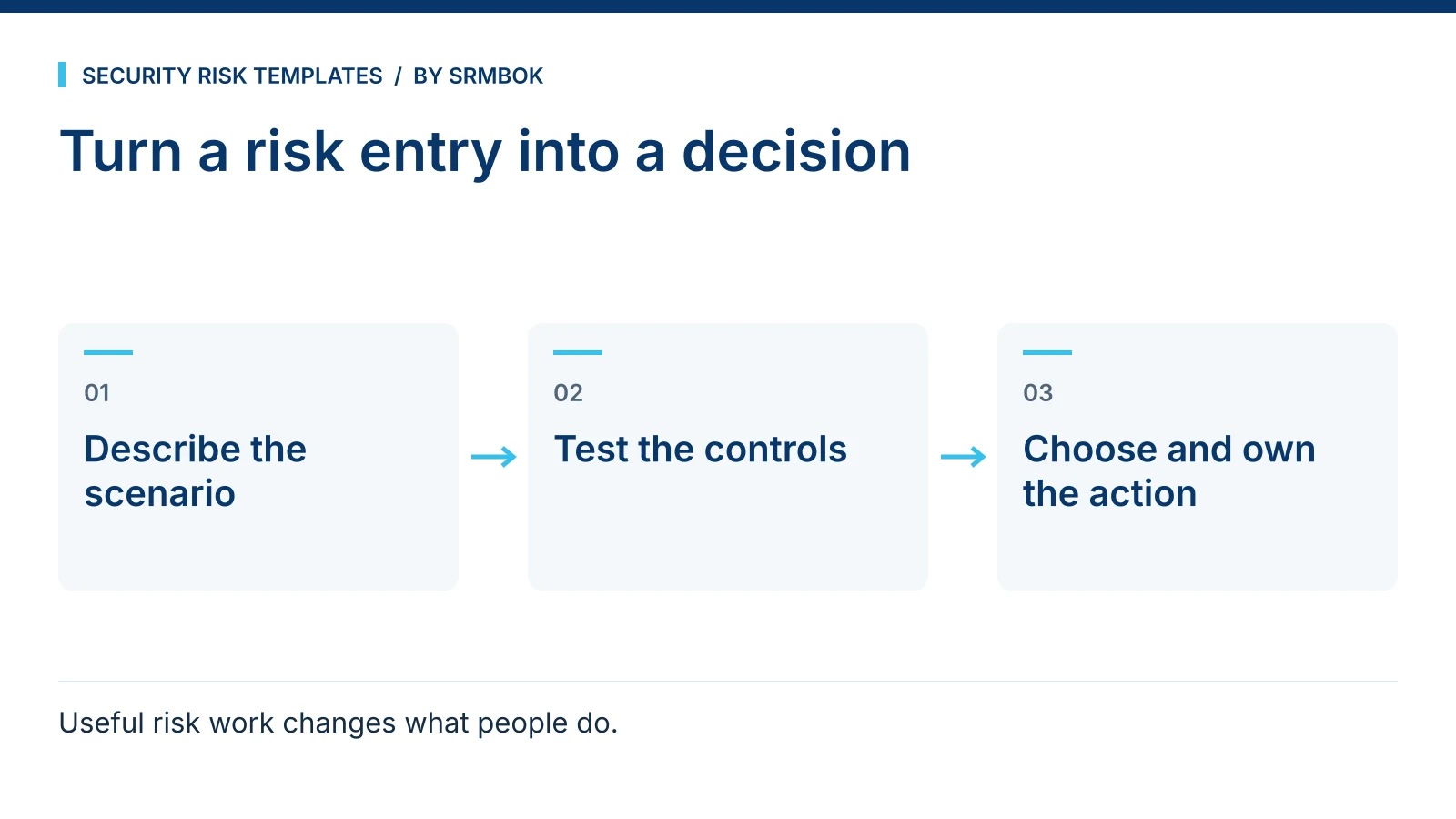 SECURITY RISK TEMPLATES / BY SRMBOK

Turn a risk entry into a decision

01

Describe the scenario

→

02

Test the controls

→

03

Choose and own the action

Useful risk work changes what people do.